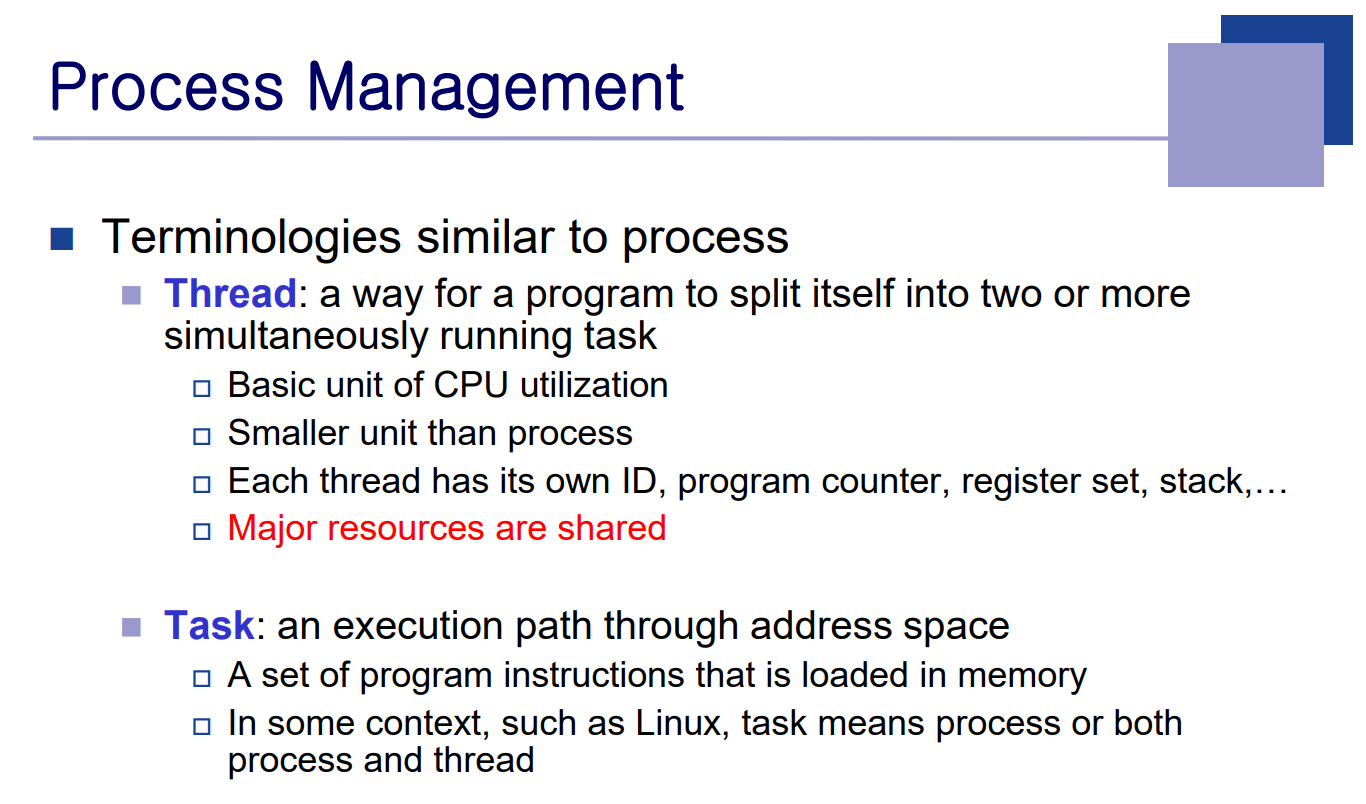 Process Management

Terminologies similar to process

Thread: a way for a program to split itself into two or more simultaneously running task

Basic unit of CPU utilization

Smaller unit than process

Each thread has its own ID, program counter, register set, stack,…

Major resources are shared

Task: an execution path through address space

A set of program instructions that is loaded in memory

In some context, such as Linux, task means process or both process and thread